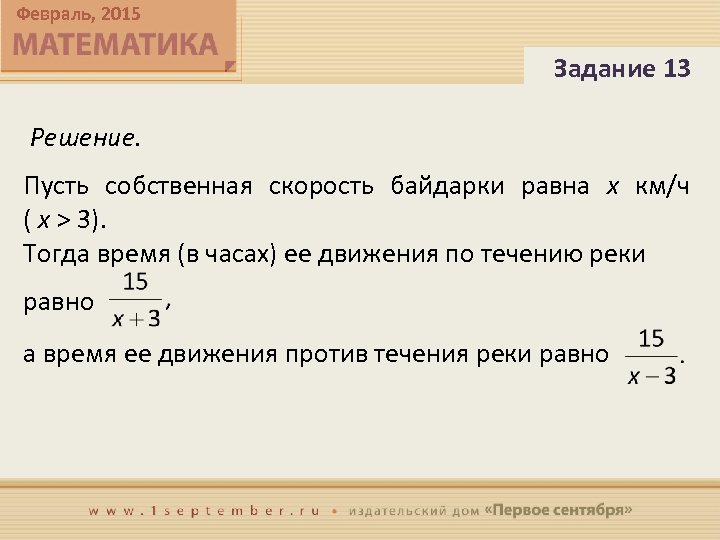 Февраль, 2015
МАТЕМАТИКА

Задание 13

Решение.

Пусть собственная скорость байдарки равна $x$ км/ч ( $x > 3$).

Тогда время (в часах) ее движения по течению реки равно $\frac{15}{x+3}$,

а время ее движения против течения реки равно $\frac{15}{x-3}$.

www.1september.ru • издательский дом «Первое сентября»